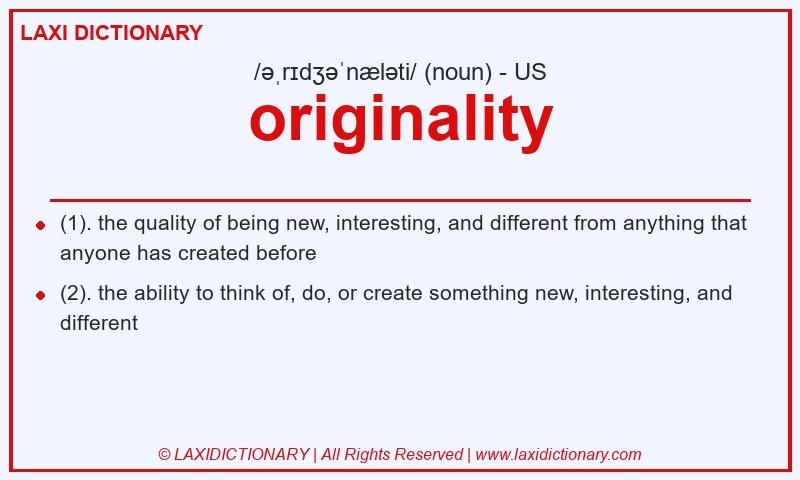 LAXI DICTIONARY

/əˌrɪdʒəˈnæləti/ (noun) - US

originality

(1). the quality of being new, interesting, and different from anything that anyone has created before

(2). the ability to think of, do, or create something new, interesting, and different

© LAXIDICTIONARY | All Rights Reserved | www.laxidictionary.com